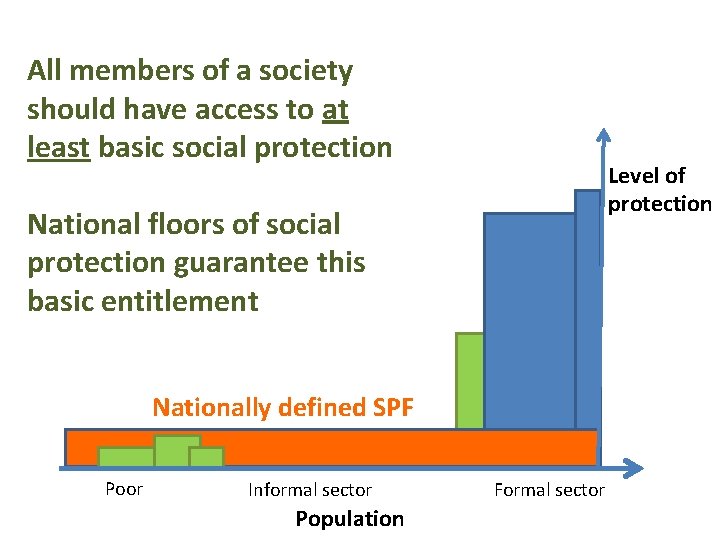 All members of a society should have access to at least basic social protection

National floors of social protection guarantee this basic entitlement

Level of protection

Nationally defined SPF

Poor

Informal sector

Formal sector

Population